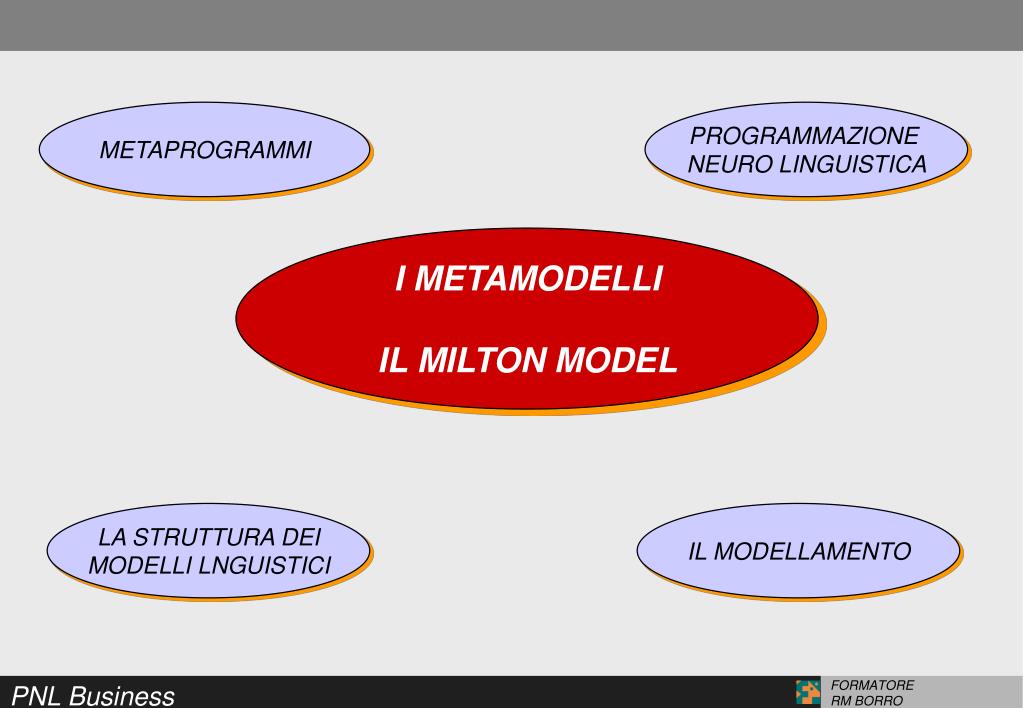 METAPROGRAMMI

PROGRAMMAZIONE NEURO LINGUISTICA

I METAMODELLI

IL MILTON MODEL

LA STRUTTURA DEI MODELLI LNGUISTICI

IL MODELLAMENTO

PNL Business

FORMATORE RM BORRO